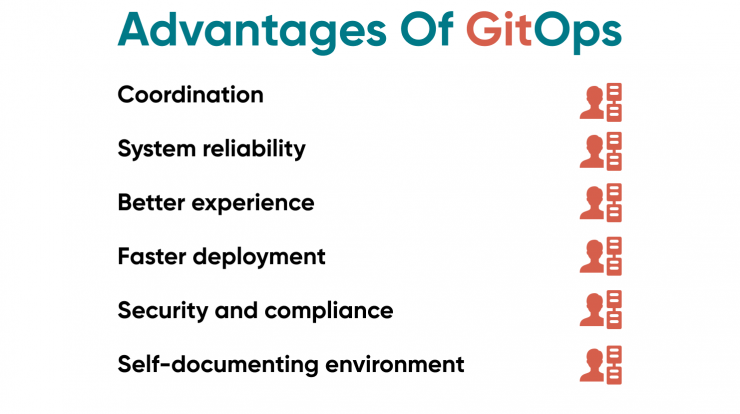 Advantages Of GitOps

Coordination

System reliability

Better experience

Faster deployment

Security and compliance

Self-documenting environment